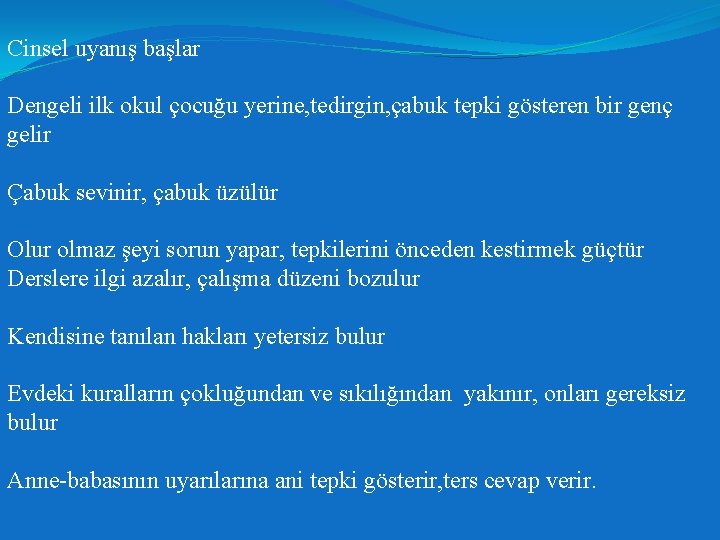 Cinsel uyanış başlar

Dengeli ilk okul çocuğu yerine,tedirgin,çabuk tepki gösteren bir genç gelir

Çabuk sevinir, çabuk üzülür

Olur olmaz şeyi sorun yapar, tepkilerini önceden kestirmek güçtür
Derslere ilgi azalır, çalışma düzeni bozulur

Kendisine tanılan hakları yetersiz bulur

Evdeki kuralların çokluğundan ve sıkılığından yakınır, onları gereksiz bulur

Anne-babasının uyarılarına ani tepki gösterir,ters cevap verir.